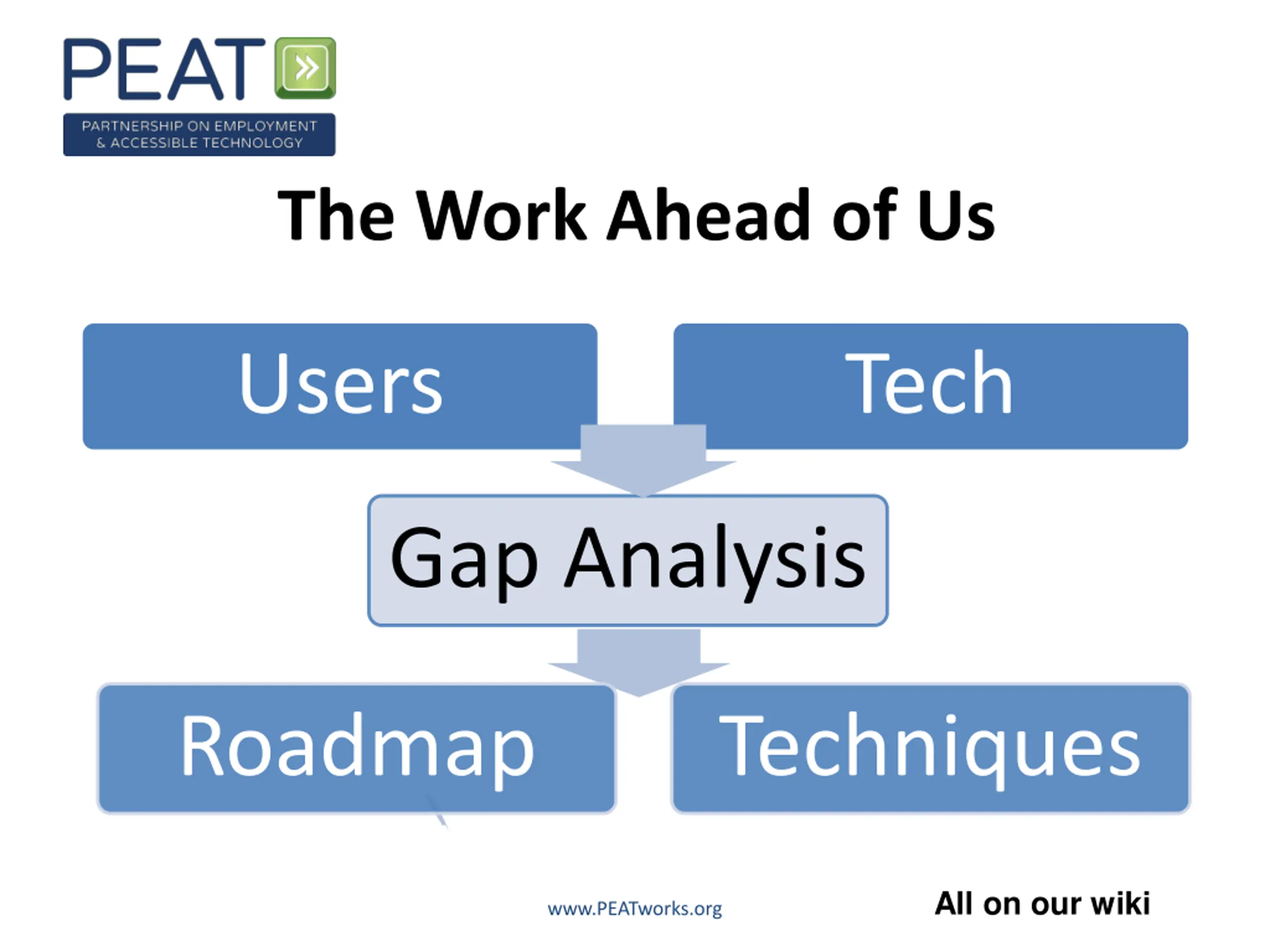 PEAT

PARTNERSHIP ON EMPLOYMENT & ACCESSIBLE TECHNOLOGY

The Work Ahead of Us

Users

Tech

Gap Analysis

Roadmap

Techniques

www.PEATworks.org

All on our wiki